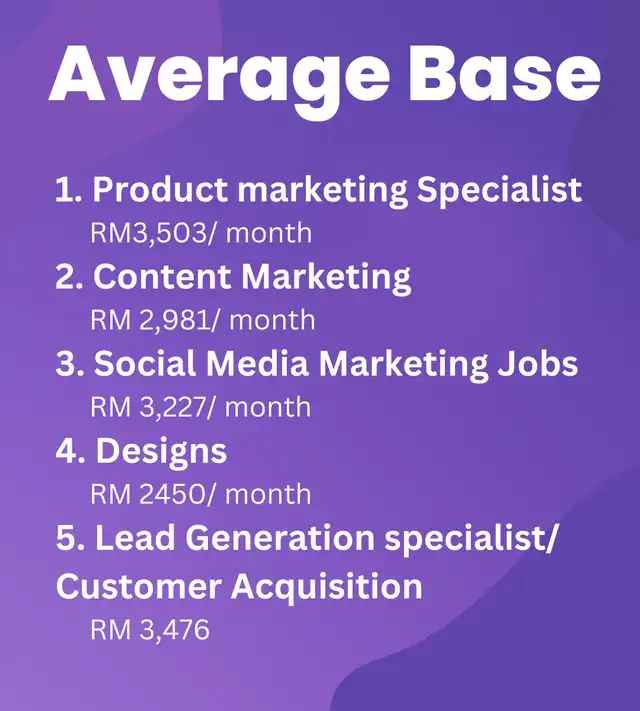 Average Base

1. Product marketing Specialist
RM3,503/ month
2. Content Marketing
RM 2,981/ month
3. Social Media Marketing Jobs
RM 3,227/ month
4. Designs
RM 2450/ month
5. Lead Generation specialist/ Customer Acquisition
RM 3,476